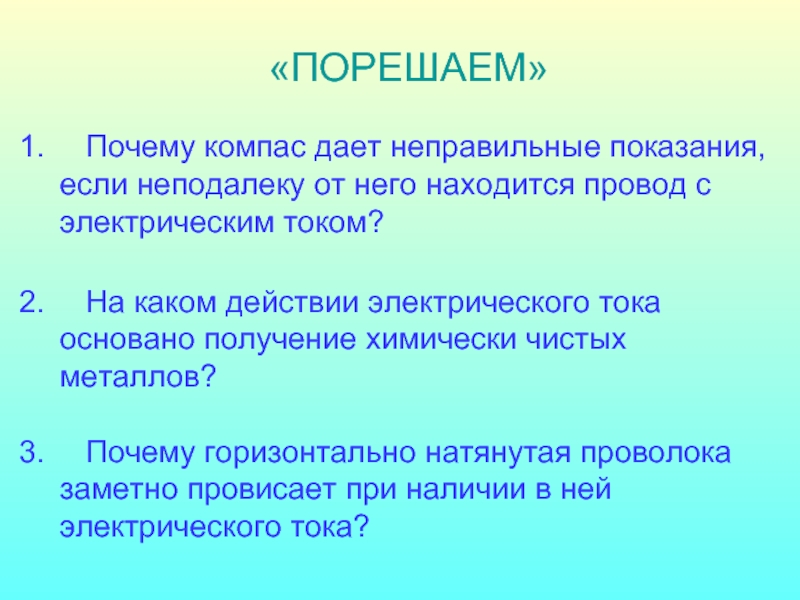 «ПОРЕШАЕМ»

1. Почему компас дает неправильные показания, если неподалеку от него находится провод с электрическим током?

2. На каком действии электрического тока основано получение химически чистых металлов?

3. Почему горизонтально натянутая проволока заметно провисает при наличии в ней электрического тока?